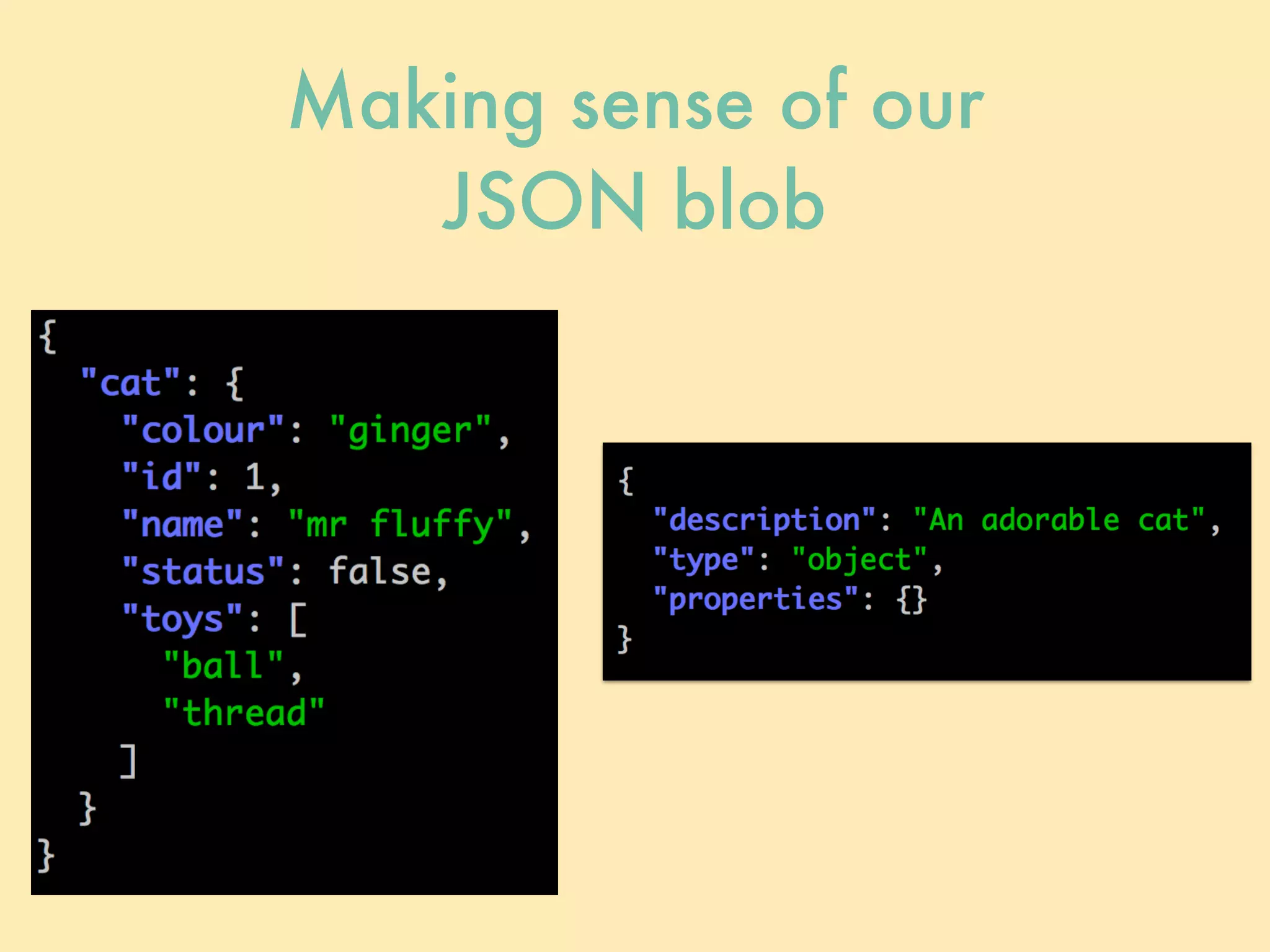 Making sense of our JSON blob

{
  "cat": {
    "colour": "ginger",
    "id": 1,
    "name": "mr fluffy",
    "status": false,
    "toys": [
      "ball",
      "thread"
    ]
  }
}

{
  "description": "An adorable cat",
  "type": "object",
  "properties": {}
}